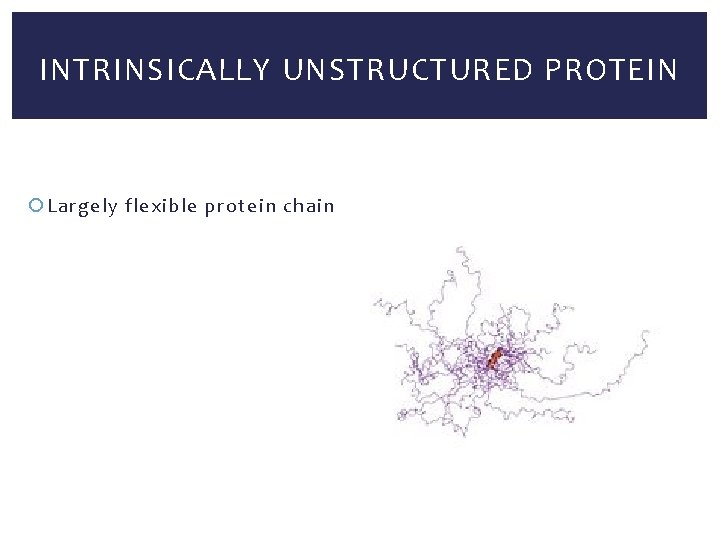 INTRINSICALLY UNSTRUCTURED PROTEIN

Largely flexible protein chain